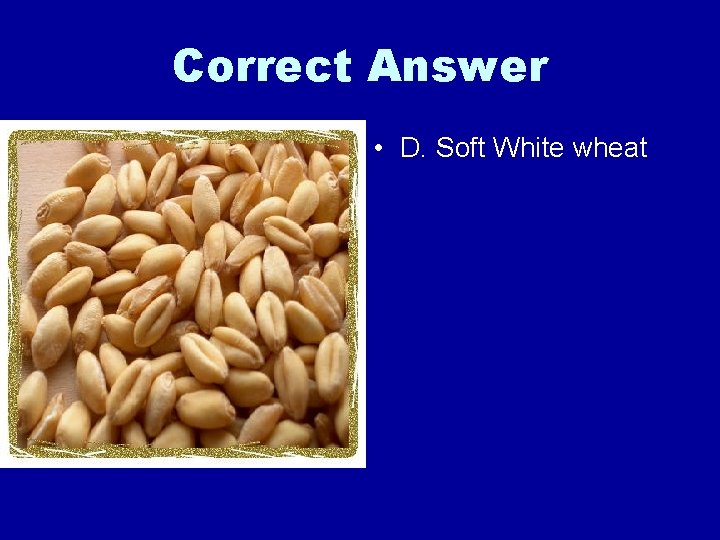 Correct Answer

• D. Soft White wheat